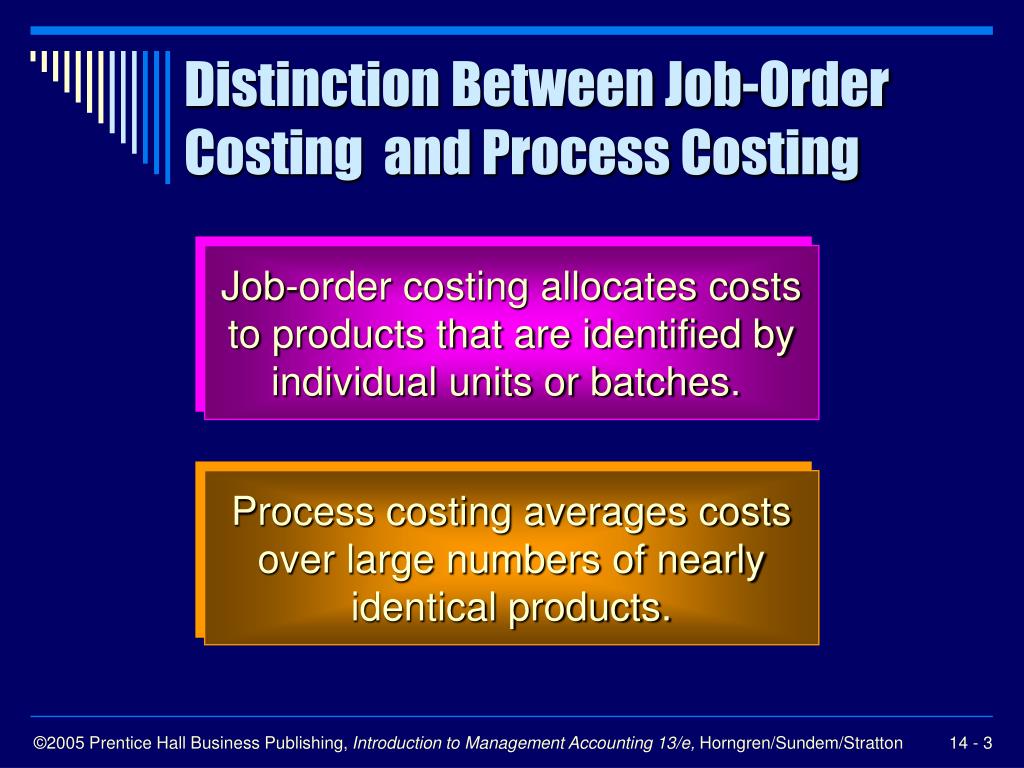 Distinction Between Job-Order Costing and Process Costing

Job-order costing allocates costs to products that are identified by individual units or batches.

Process costing averages costs over large numbers of nearly identical products.

©2005 Prentice Hall Business Publishing, Introduction to Management Accounting 13/e, Horngren/Sundem/Stratton

14 - 3